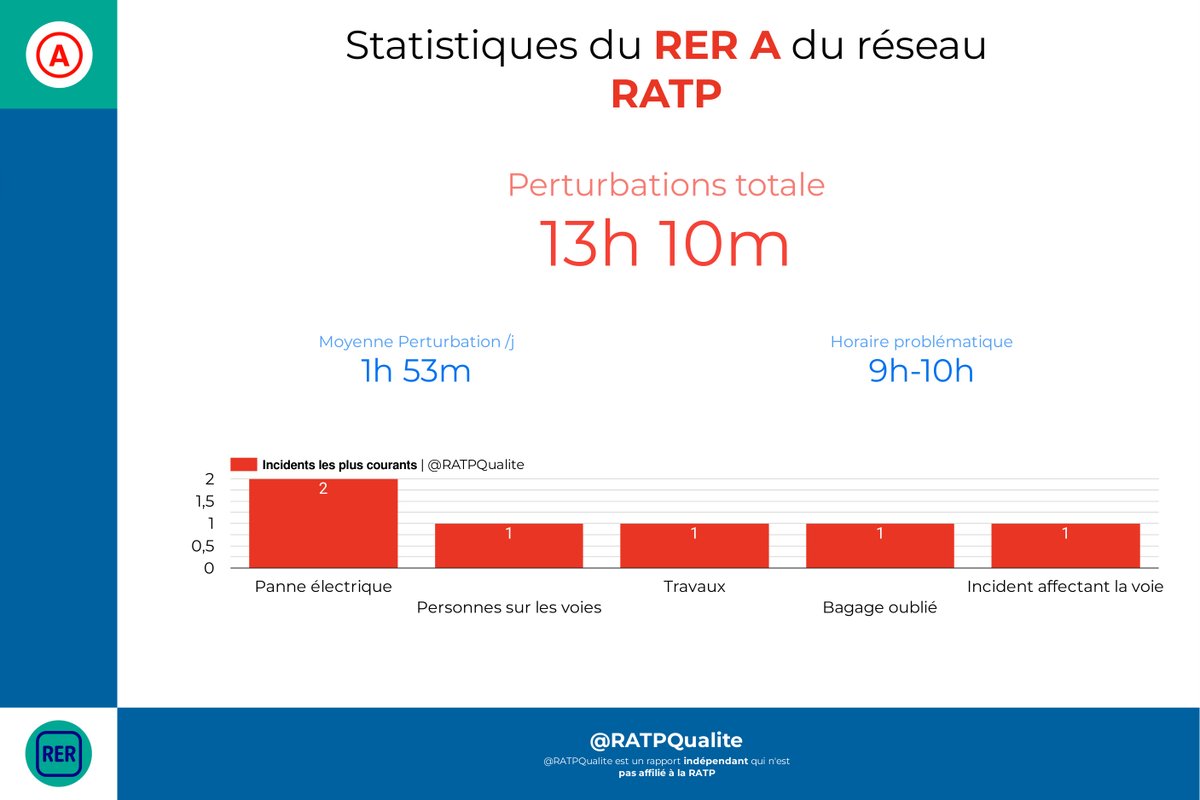 A

Statistiques du RER A du réseau RATP

Perturbations totale
13h 10m

Moyenne Perturbation /j
1h 53m

Horaire problématique
9h-10h

Incidents les plus courants | @RATPQualite

2
1,5
1
0,5
0

2
1
1
1
1

Panne électrique
Personnes sur les voies
Travaux
Bagage oublié
Incident affectant la voie

RER

@RATPQualite
@RATPQualite est un rapport indépendant qui n'est pas affilié à la RATP